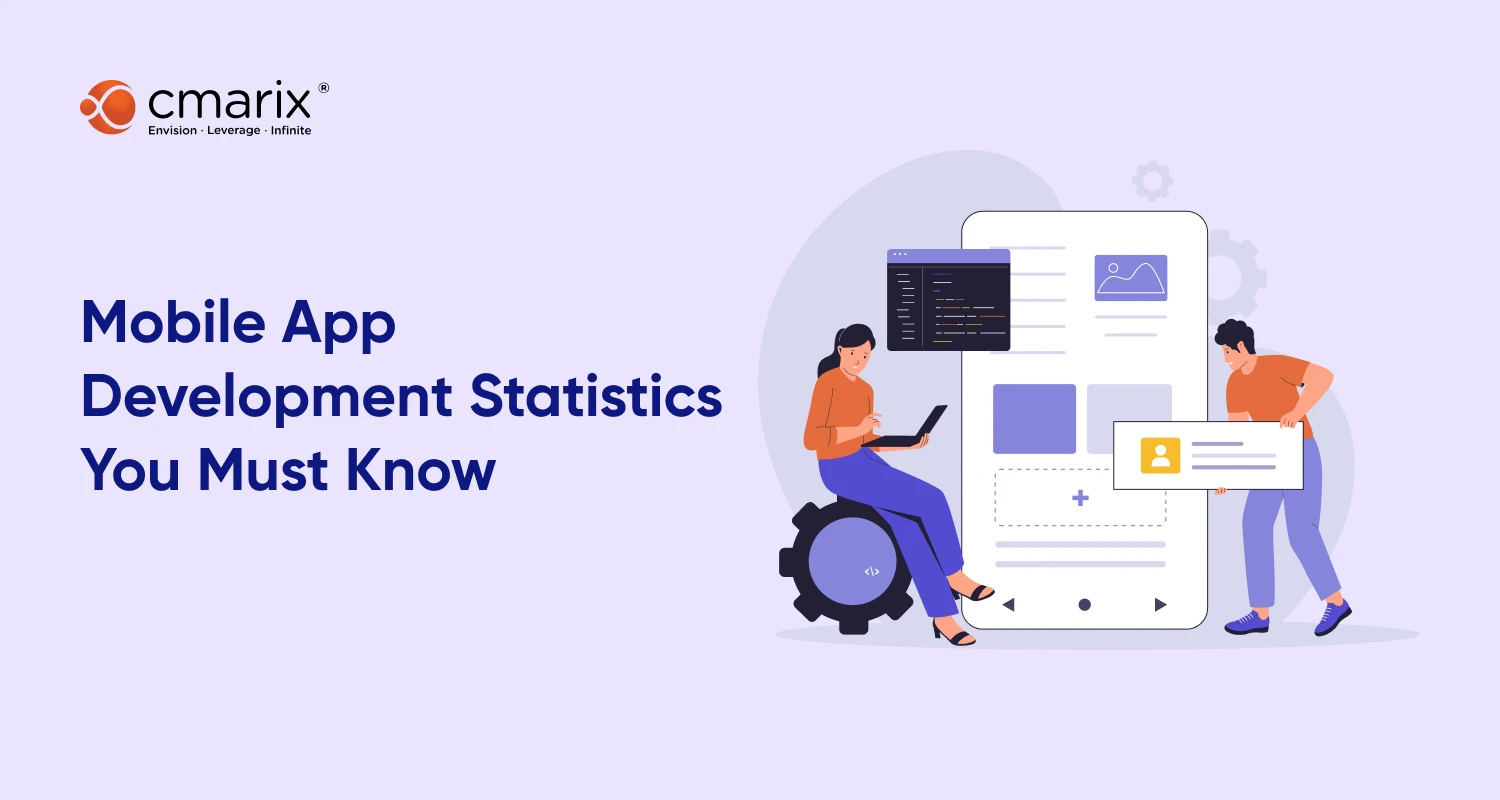 cmarix®
Envision · Leverage · Infinite

Mobile App Development Statistics You Must Know

</>